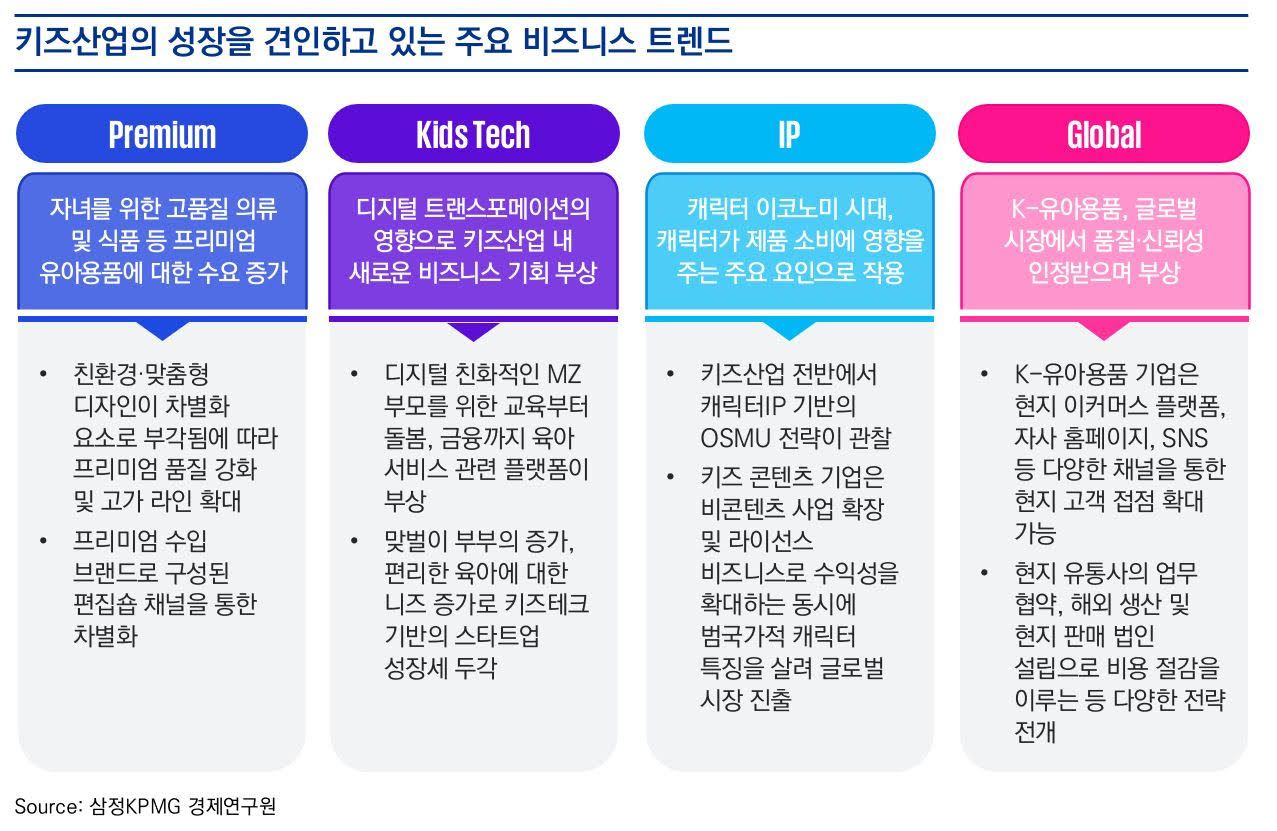 키즈산업의 성장을 견인하고 있는 주요 비즈니스 트렌드

Premium

자녀를 위한 고품질 의류 및 식품 등 프리미엄 유아용품에 대한 수요 증가

• 친환경·맞춤형 디자인이 차별화 요소로 부각됨에 따라 프리미엄 품질 강화 및 고가 라인 확대
• 프리미엄 수입 브랜드로 구성된 편집숍 채널을 통한 차별화

Kids Tech

디지털 트랜스포메이션의 영향으로 키즈산업 내 새로운 비즈니스 기회 부상

• 디지털 친화적인 MZ 부모를 위한 교육부터 돌봄, 금융까지 육아 서비스 관련 플랫폼이 부상
• 맞벌이 부부의 증가, 편리한 육아에 대한 니즈 증가로 키즈테크 기반의 스타트업 성장세 두각

IP

캐릭터 이코노미 시대, 캐릭터가 제품 소비에 영향을 주는 주요 요인으로 작용

• 키즈산업 전반에서 캐릭터IP 기반의 OSMU 전략이 관찰
• 키즈 콘텐츠 기업은 비콘텐츠 사업 확장 및 라이선스 비즈니스로 수익성을 확대하는 동시에 범국가적 캐릭터 특징을 살려 글로벌 시장 진출

Global

K-유아용품, 글로벌 시장에서 품질·신뢰성 인정받으며 부상

• K-유아용품 기업은 현지 이커머스 플랫폼, 자사 홈페이지, SNS 등 다양한 채널을 통한 현지 고객 접점 확대 가능
• 현지 유통사의 업무 협약, 해외 생산 및 현지 판매 법인 설립으로 비용 절감을 이루는 등 다양한 전략 전개

Source: 삼정KPMG 경제연구원